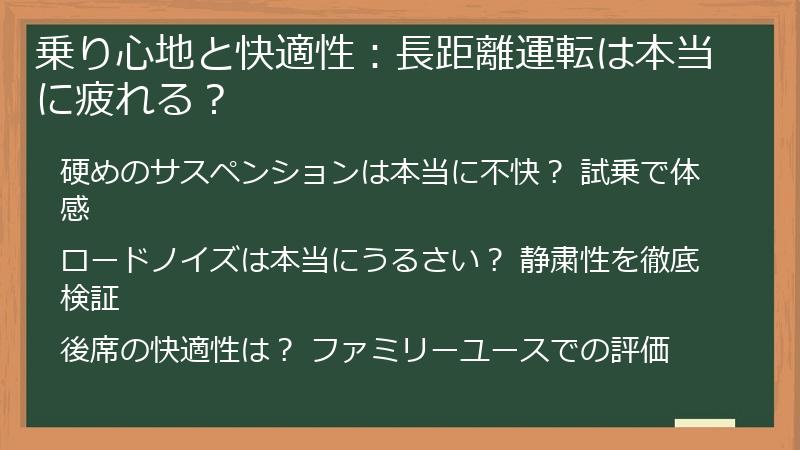 乗り心地と快適性：長距離運転は本当に疲れる？

硬めのサスペンションは本当に不快？ 試乗で体感

ロードノイズは本当にうるさい？ 静粛性を徹底検証

後席の快適性は？ ファミリーユースでの評価